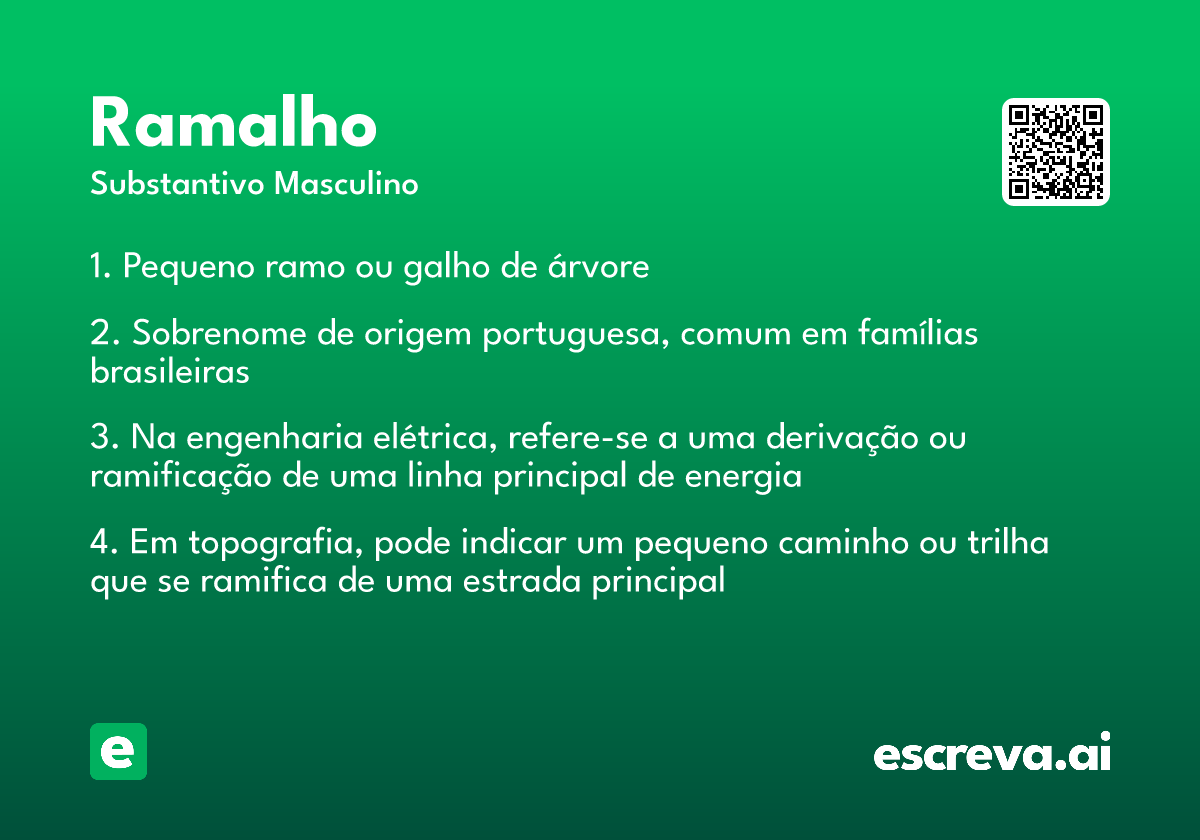 Ramalho
Substantivo Masculino

1. Pequeno ramo ou galho de árvore

2. Sobrenome de origem portuguesa, comum em famílias brasileiras

3. Na engenharia elétrica, refere-se a uma derivação ou ramificação de uma linha principal de energia

4. Em topografia, pode indicar um pequeno caminho ou trilha que se ramifica de uma estrada principal

e

escreva.ai